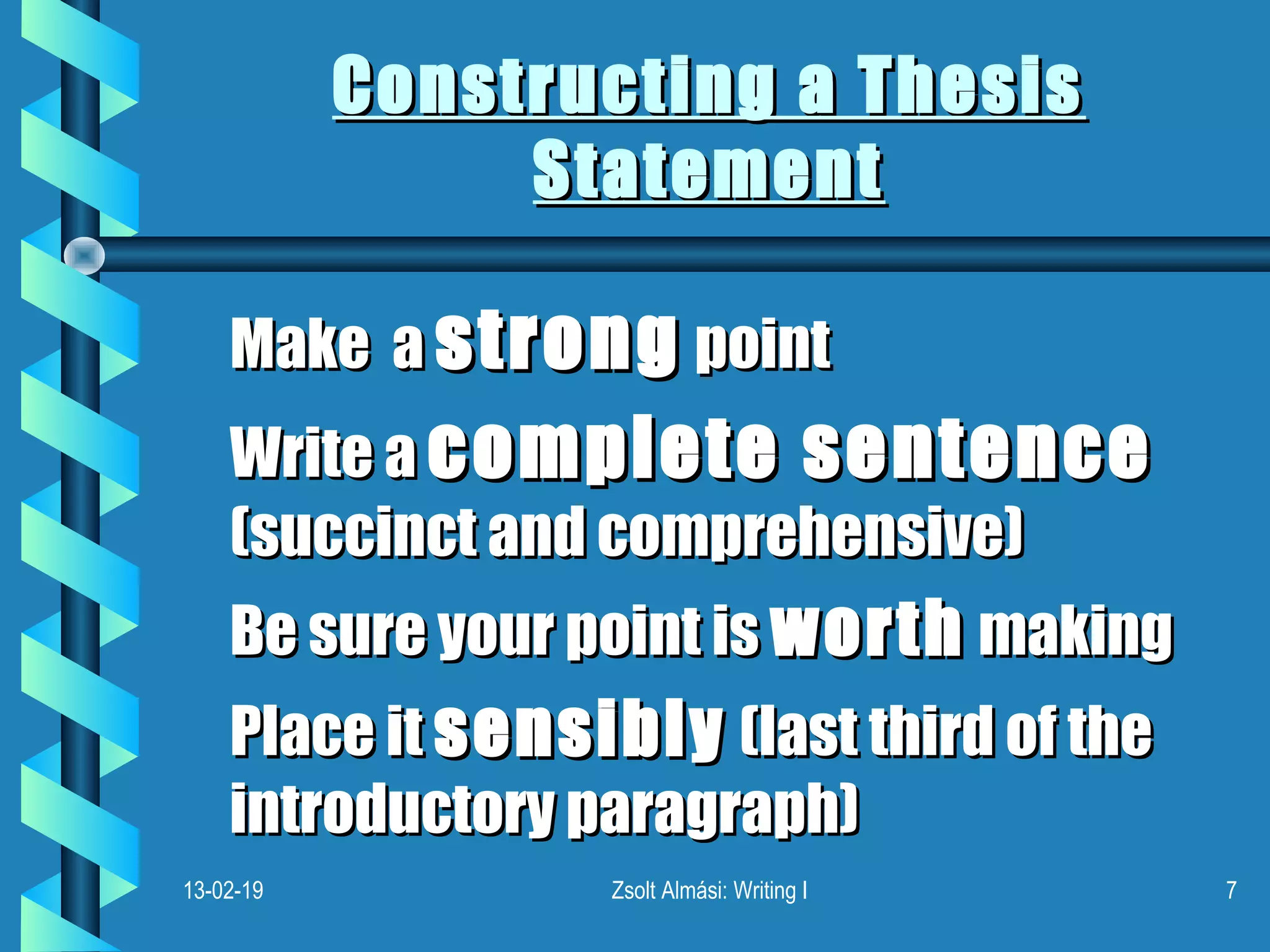 Constructing a Thesis Statement

Make a strong point

Write a complete sentence (succinct and comprehensive)

Be sure your point is worth making

Place it sensibly (last third of the introductory paragraph)

13-02-19

Zsolt Almási: Writing I

7